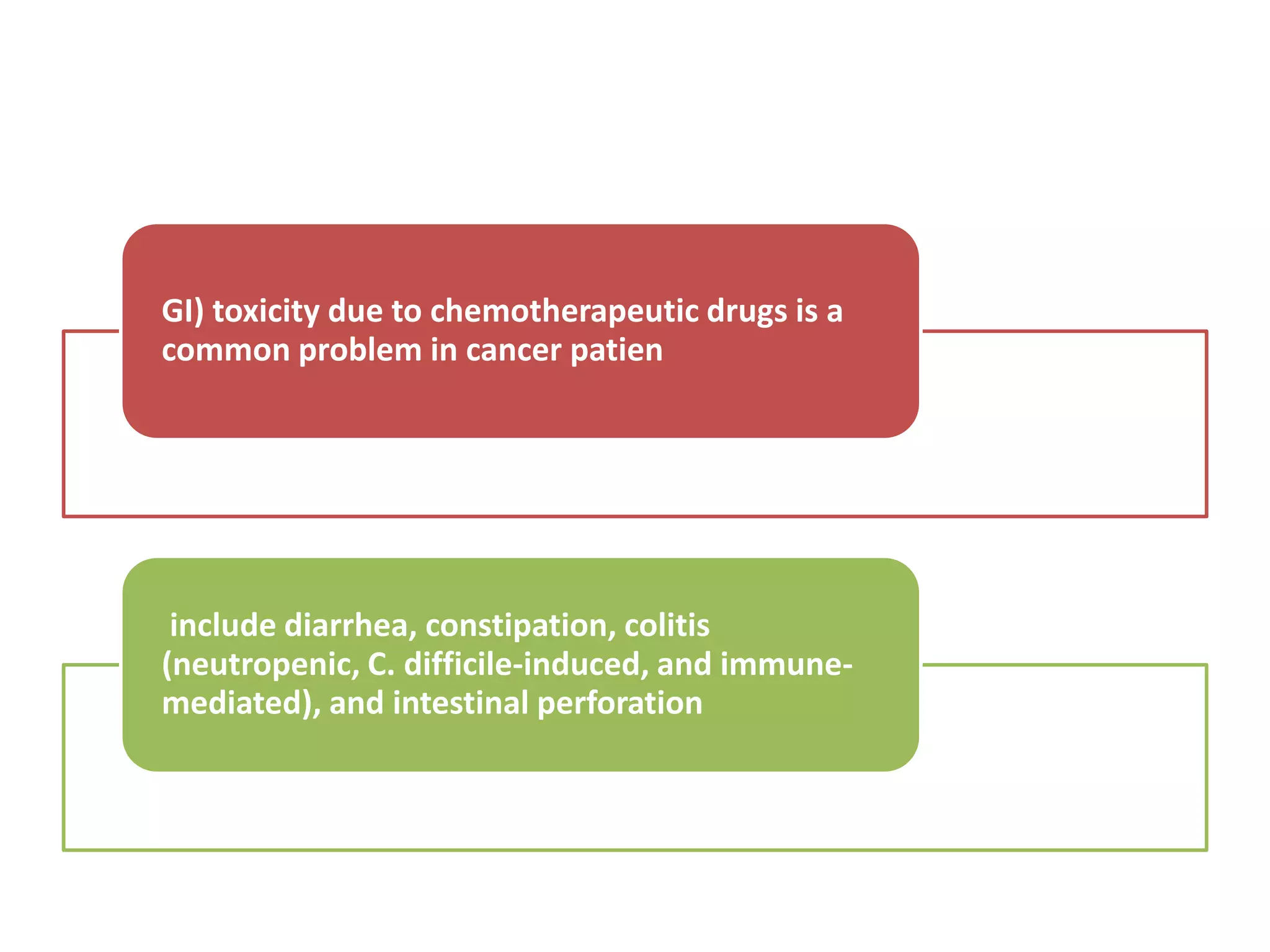 GI) toxicity due to chemotherapeutic drugs is a common problem in cancer patien

include diarrhea, constipation, colitis (neutropenic, C. difficile-induced, and immune-mediated), and intestinal perforation